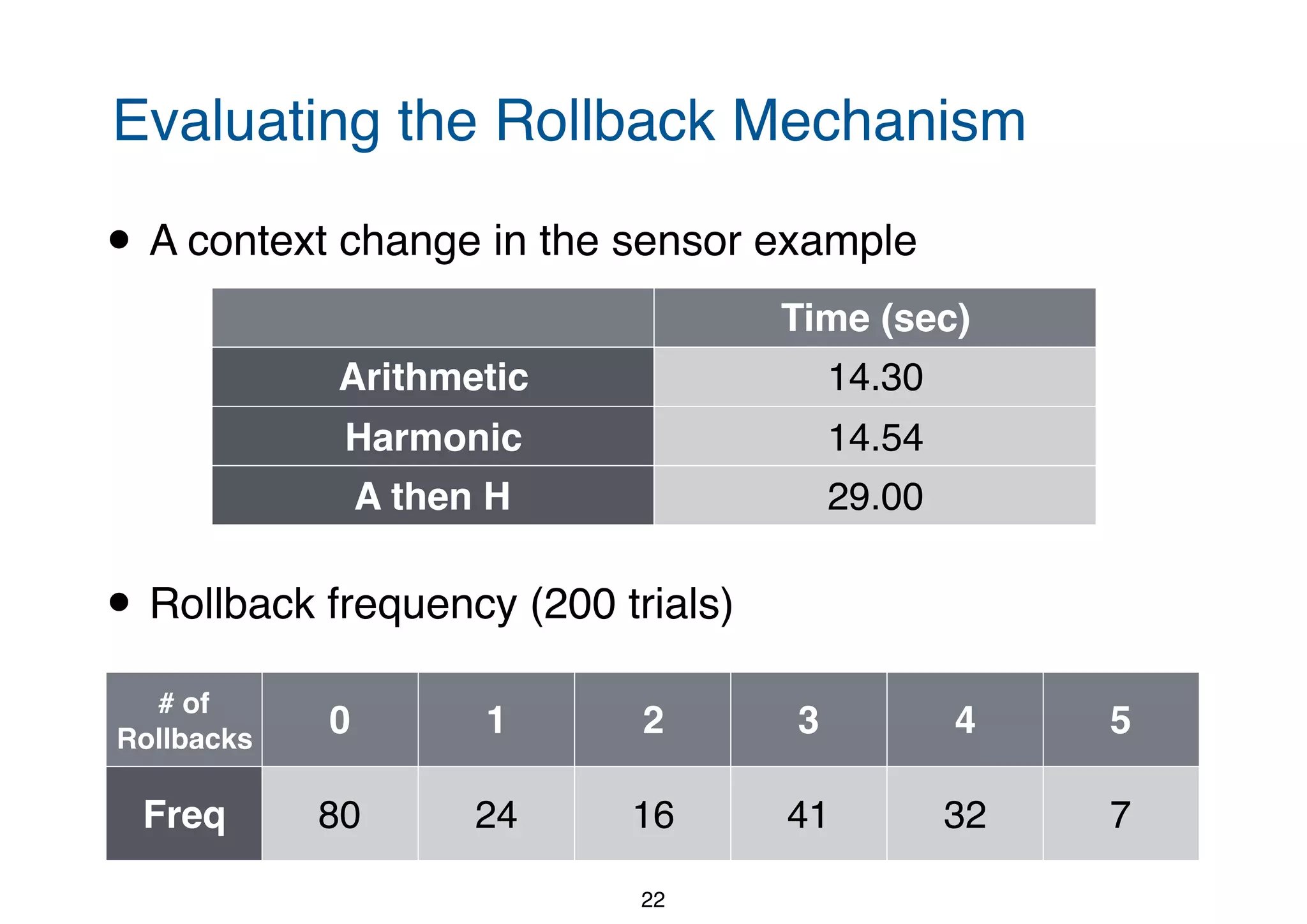 Evaluating the Rollback Mechanism

• A context change in the sensor example

| | Time (sec) |
|---|---|
| Arithmetic | 14.30 |
| Harmonic | 14.54 |
| A then H | 29.00 |

• Rollback frequency (200 trials)

| # of Rollbacks | 0 | 1 | 2 | 3 | 4 | 5 |
|---|---|---|---|---|---|---|
| Freq | 80 | 24 | 16 | 41 | 32 | 7 |

22